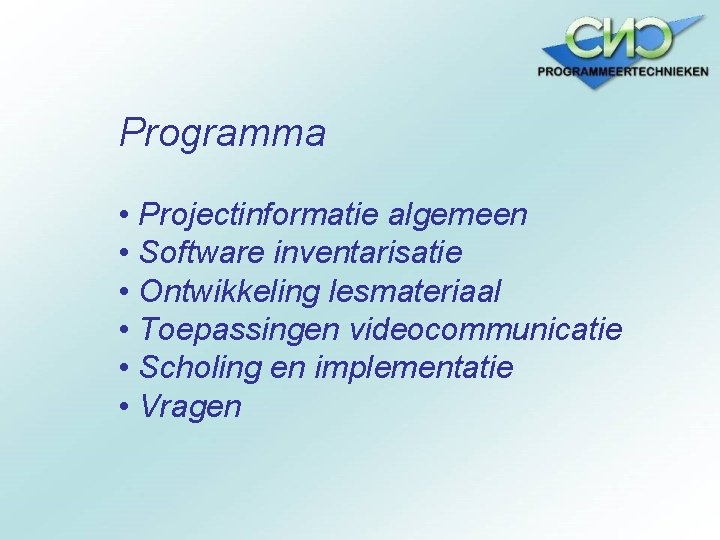 CNC
PROGRAMMEERTECHNIEKEN

Programma

• Projectinformatie algemeen
• Software inventarisatie
• Ontwikkeling lesmateriaal
• Toepassingen videocommunicatie
• Scholing en implementatie
• Vragen